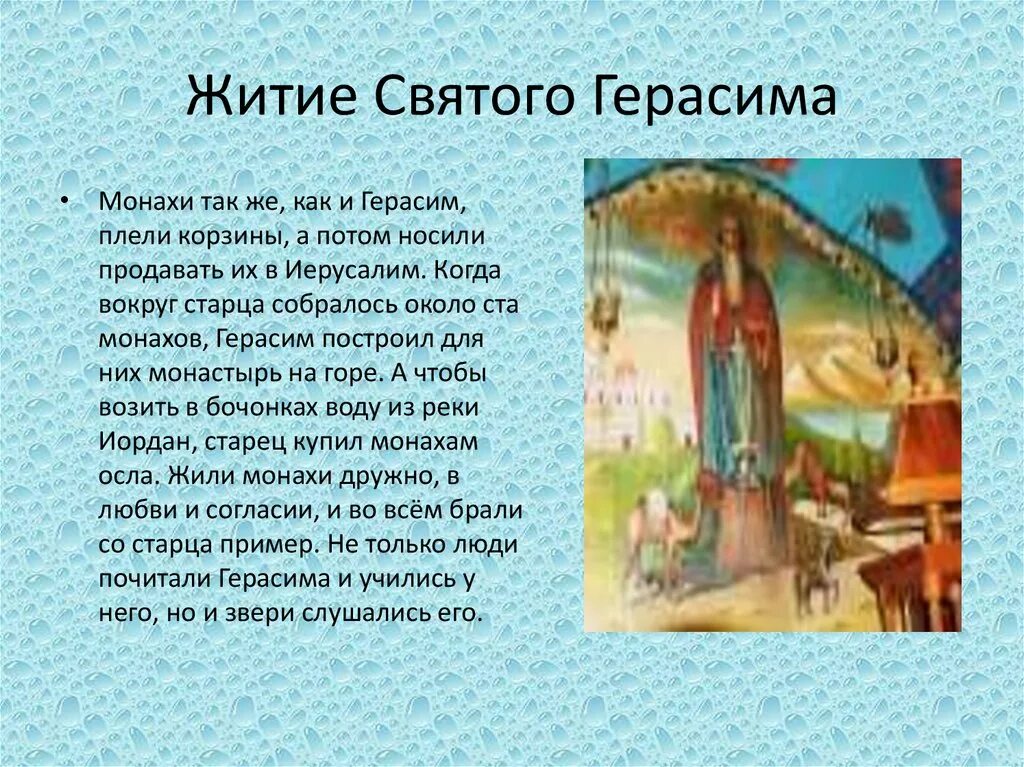 Житие Святого Герасима

• Монахи так же, как и Герасим, плели корзины, а потом носили продавать их в Иерусалим. Когда вокруг старца собралось около ста монахов, Герасим построил для них монастырь на горе. А чтобы возить в бочонках воду из реки Иордан, старец купил монахам осла. Жили монахи дружно, в любви и согласии, и во всём брали со старца пример. Не только люди почитали Герасима и учились у него, но и звери слушались его.